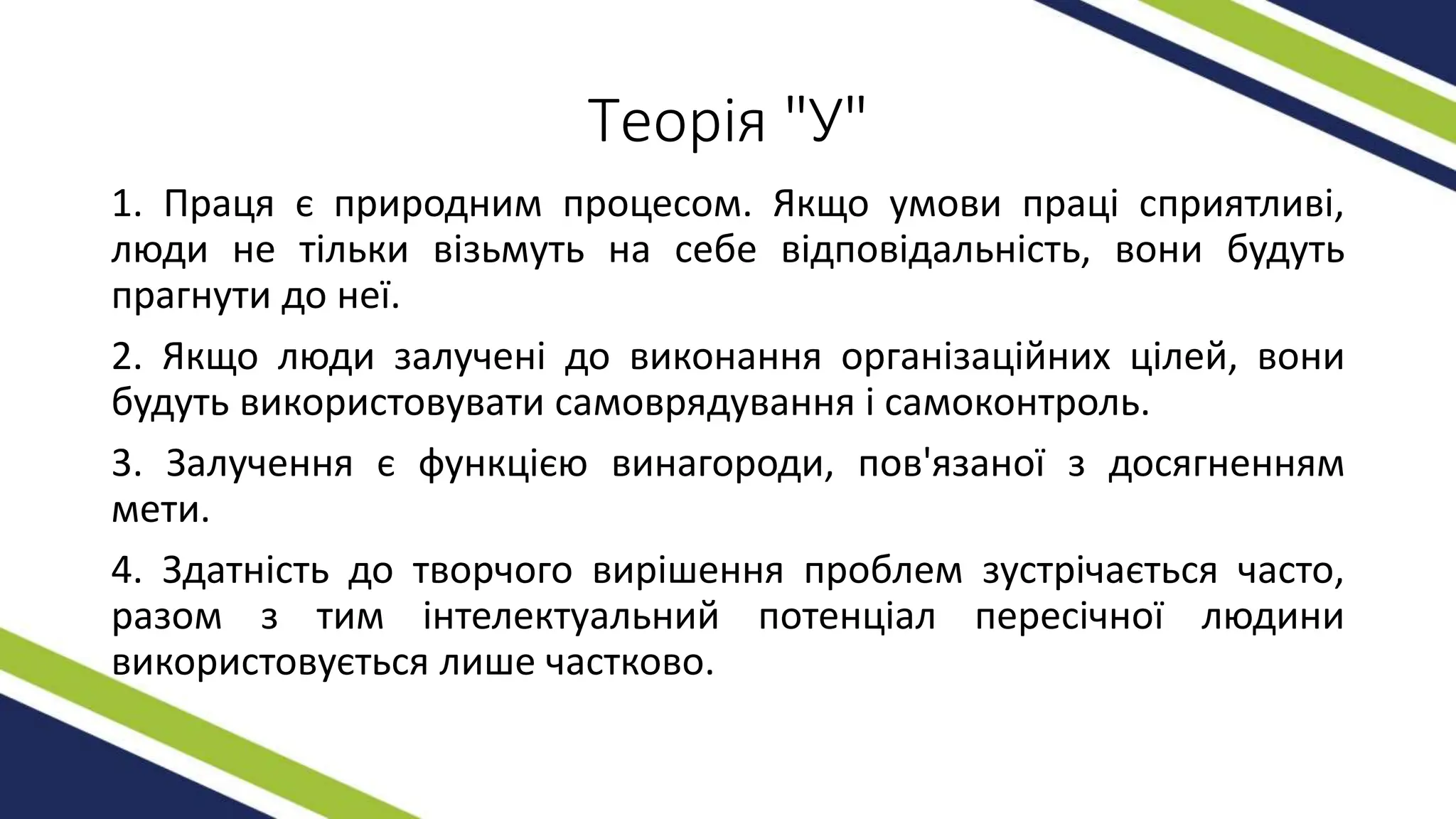 Теорія "У"

1. Праця є природним процесом. Якщо умови праці сприятливі, люди не тільки візьмуть на себе відповідальність, вони будуть прагнути до неї.

2. Якщо люди залучені до виконання організаційних цілей, вони будуть використовувати самоврядування і самоконтроль.

3. Залучення є функцією винагороди, пов'язаної з досягненням мети.

4. Здатність до творчого вирішення проблем зустрічається часто, разом з тим інтелектуальний потенціал пересічної людини використовується лише частково.